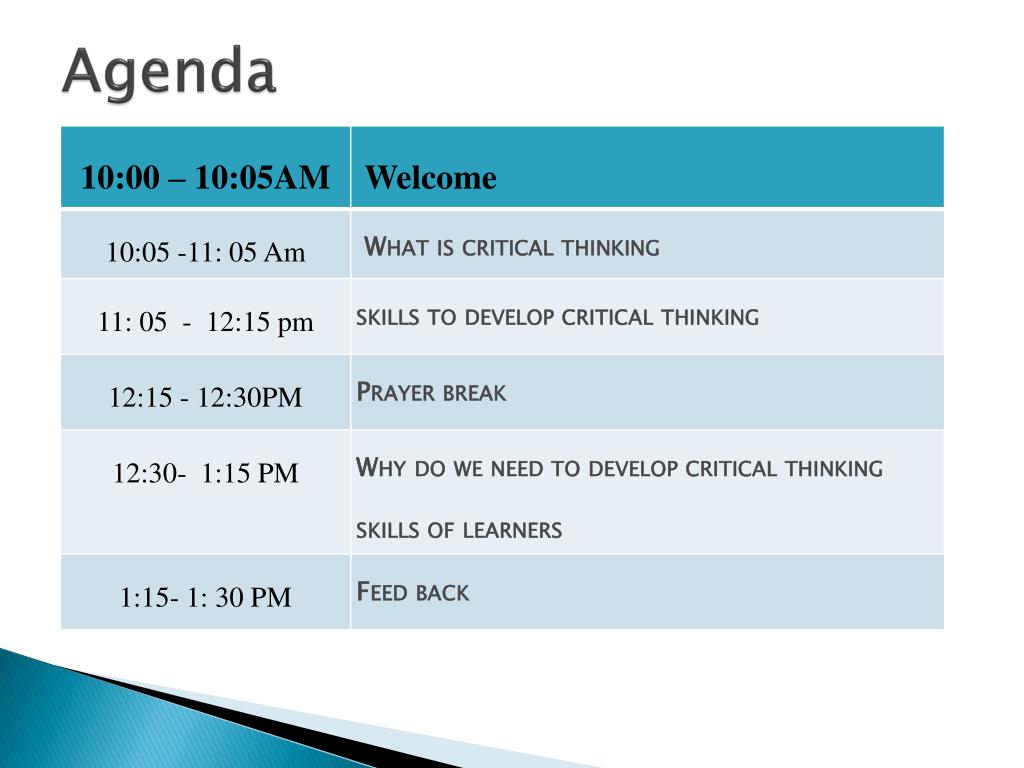 Agenda

| 10:00 – 10:05AM | Welcome |
|---|---|
| 10:05 -11: 05 Am | What is critical thinking |
| 11: 05 - 12:15 pm | skills to develop critical thinking |
| 12:15 - 12:30PM | Prayer break |
| 12:30- 1:15 PM | Why do we need to develop critical thinking skills of learners |
| 1:15- 1: 30 PM | Feed back |